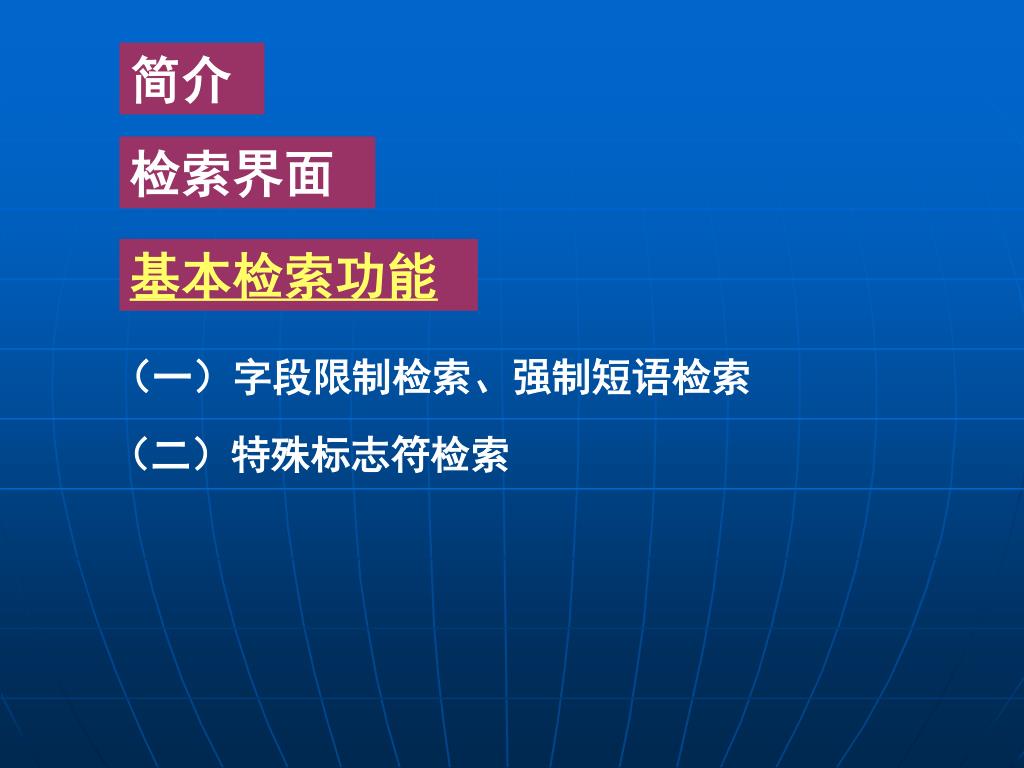 简介

检索界面

基本检索功能

（一）字段限制检索、强制短语检索

（二）特殊标志符检索